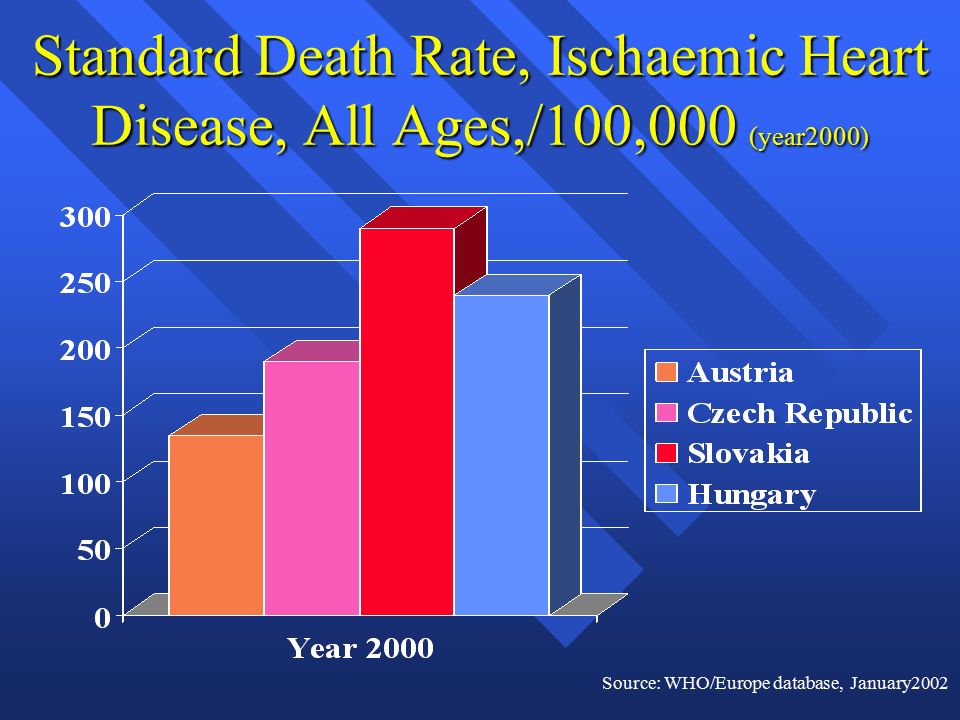 Standard Death Rate, Ischaemic Heart Disease, All Ages,/100,000 (year2000)

300
250
200
150
100
50
0

Year 2000

Austria
Czech Republic
Slovakia
Hungary

Source: WHO/Europe database, January2002